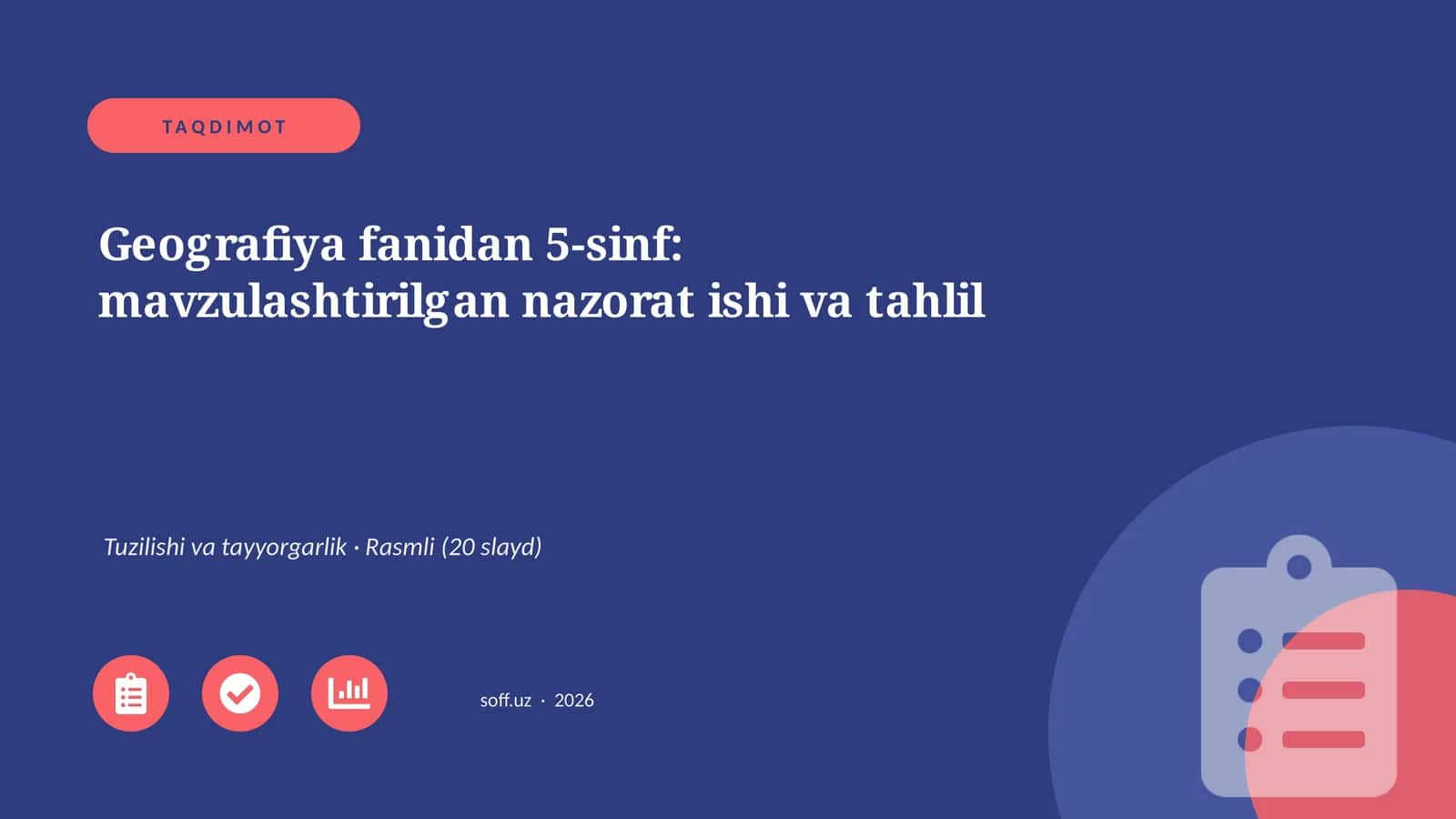 TAQDIMOT

Geografiya fanidan 5-sinf: mavzulashtirilgan nazorat ishi va tahlil

Tuzilishi va tayyorgarlik · Rasmli (20 slayd)

soff.uz · 2026